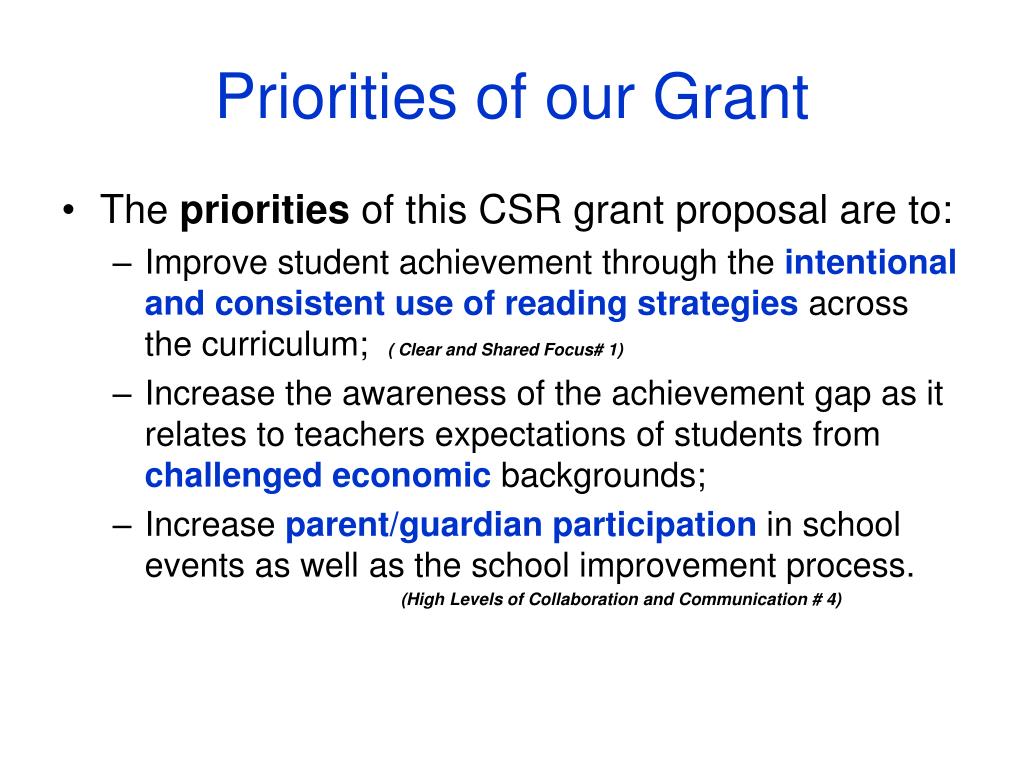 Priorities of our Grant

• The priorities of this CSR grant proposal are to:

– Improve student achievement through the intentional and consistent use of reading strategies across the curriculum; ( Clear and Shared Focus# 1)

– Increase the awareness of the achievement gap as it relates to teachers expectations of students from challenged economic backgrounds;

– Increase parent/guardian participation in school events as well as the school improvement process.

(High Levels of Collaboration and Communication # 4)